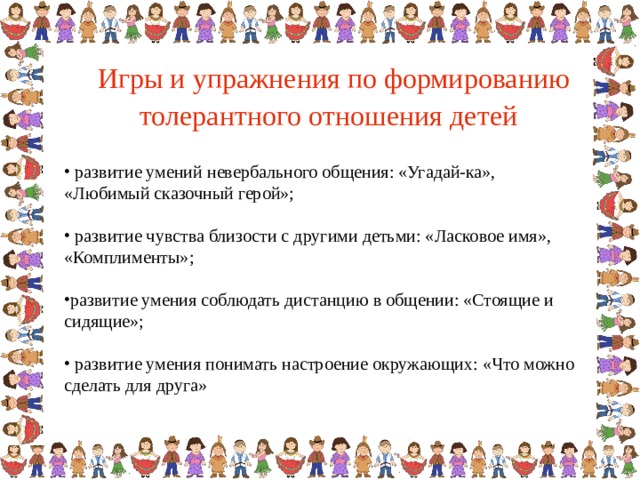 Игры и упражнения по формированию толерантного отношения детей

• развитие умений невербального общения: «Угадай-ка», «Любимый сказочный герой»;

• развитие чувства близости с другими детьми: «Ласковое имя», «Комплименты»;

•развитие умения соблюдать дистанцию в общении: «Стоящие и сидящие»;

• развитие умения понимать настроение окружающих: «Что можно сделать для друга»